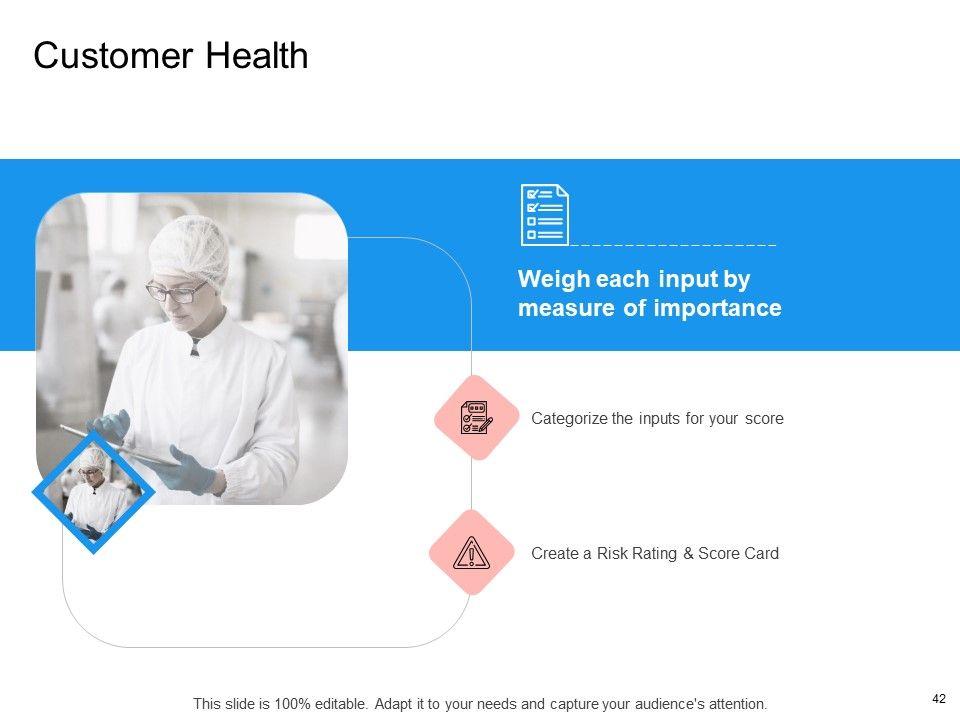 Customer Health

Weigh each input by measure of importance

Categorize the inputs for your score

Create a Risk Rating & Score Card

This slide is 100% editable. Adapt it to your needs and capture your audience's attention.

42